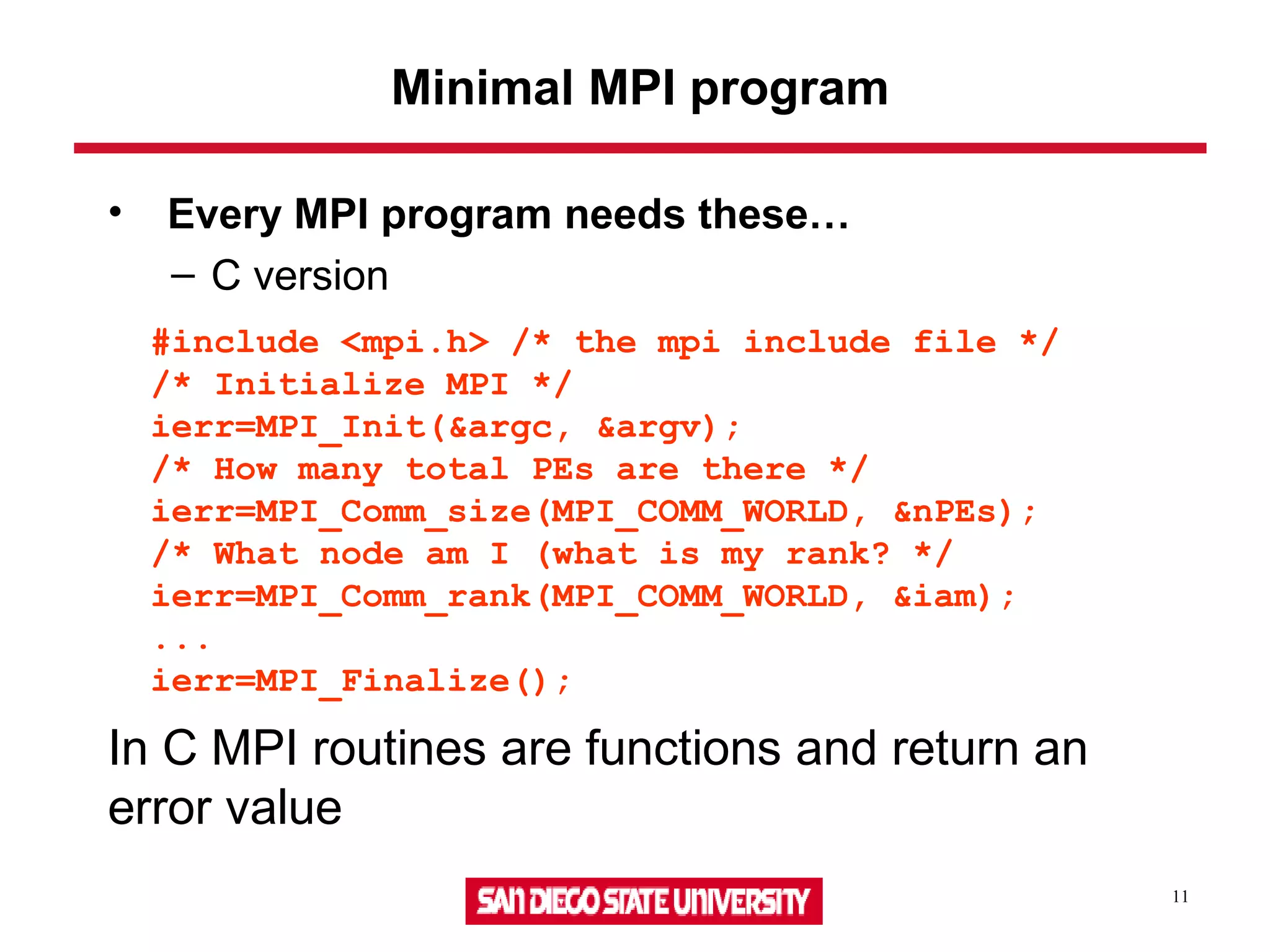 Minimal MPI program

• Every MPI program needs these…
– C version

#include <mpi.h> /* the mpi include file */
/* Initialize MPI */
ierr=MPI_Init(&argc, &argv);
/* How many total PEs are there */
ierr=MPI_Comm_size(MPI_COMM_WORLD, &nPEs);
/* What node am I (what is my rank? */
ierr=MPI_Comm_rank(MPI_COMM_WORLD, &iam);
...
ierr=MPI_Finalize();

In C MPI routines are functions and return an error value

SAN DIEGO STATE UNIVERSITY

11